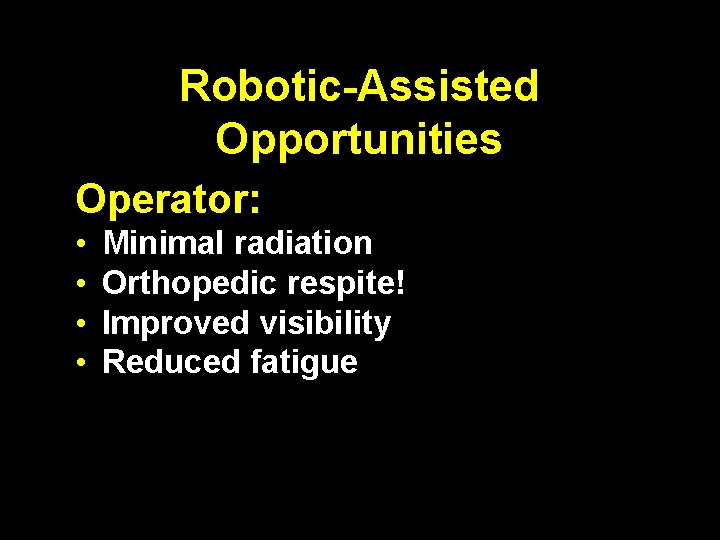 Robotic-Assisted Opportunities

Operator:

• Minimal radiation
• Orthopedic respite!
• Improved visibility
• Reduced fatigue